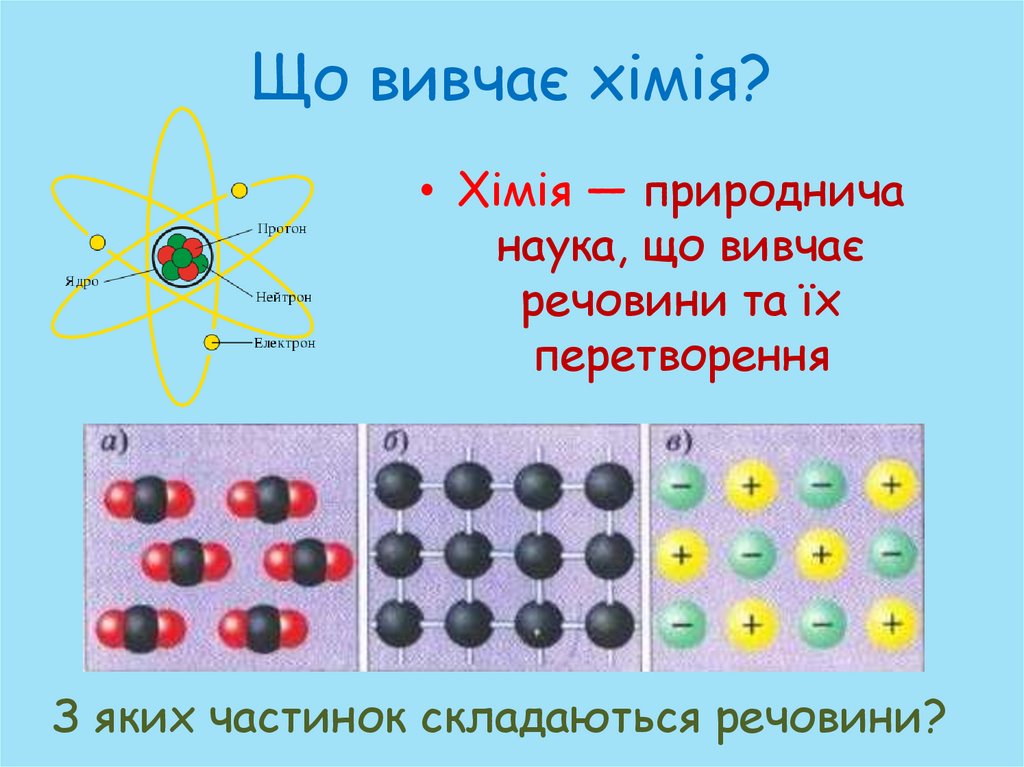 Що вивчає хімія?

Протон
Ядро
Нейтрон
Електрон

• Хімія — природнича наука, що вивчає речовини та їх перетворення

а)
б)
в)

− + − +
+ − + −
− + − +

З яких частинок складаються речовини?